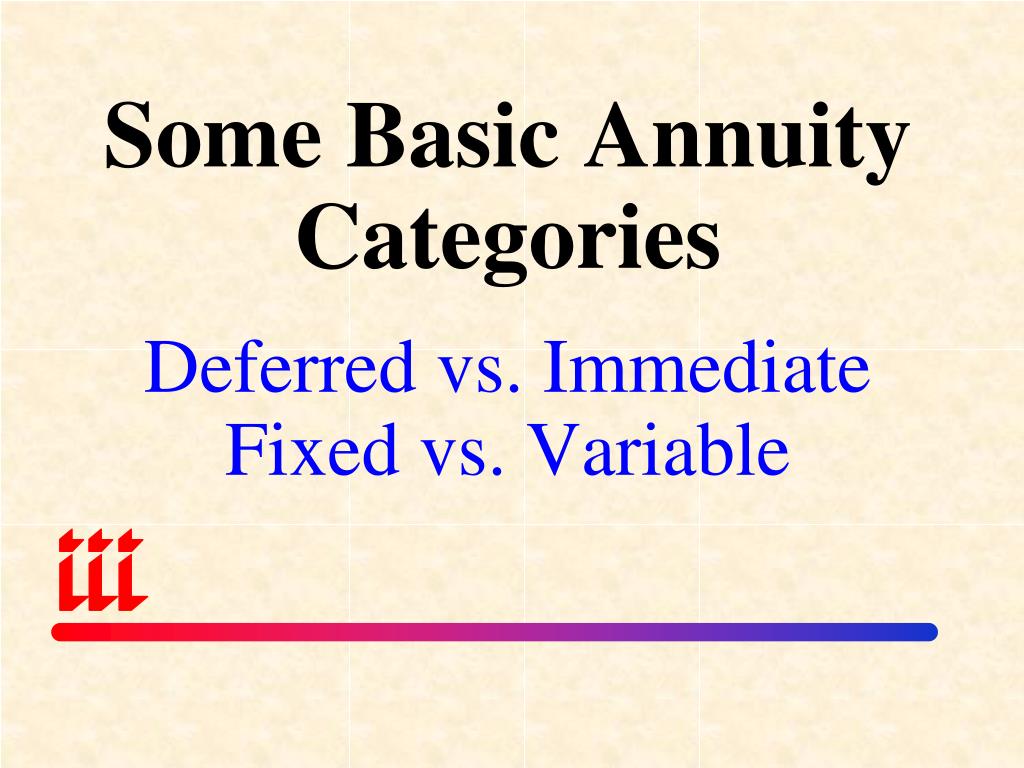 Some Basic Annuity Categories

Deferred vs. Immediate
Fixed vs. Variable

iii